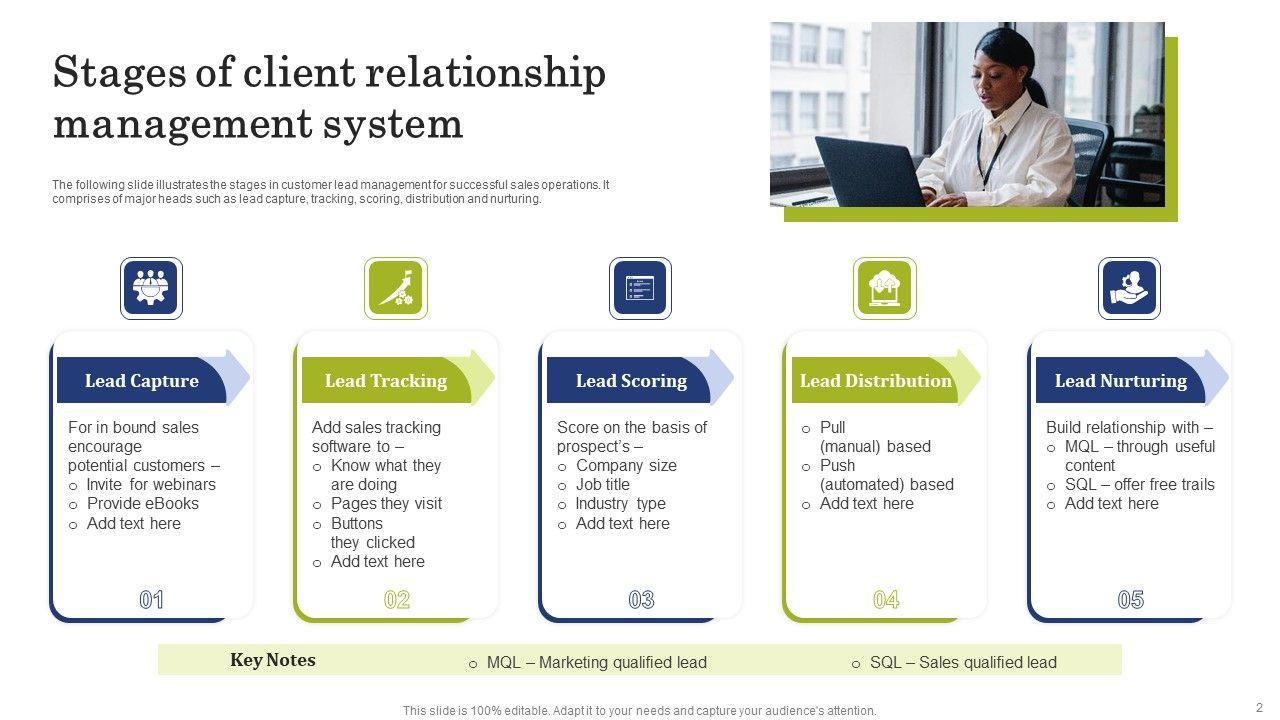 Stages of client relationship management system

The following slide illustrates the stages in customer lead management for successful sales operations. It comprises of major heads such as lead capture, tracking, scoring, distribution and nurturing.

Lead Capture

For in bound sales encourage potential customers –
o Invite for webinars
o Provide eBooks
o Add text here

01

Lead Tracking

Add sales tracking software to –
o Know what they are doing
o Pages they visit
o Buttons they clicked
o Add text here

02

Lead Scoring

Score on the basis of prospect's –
o Company size
o Job title
o Industry type
o Add text here

03

Lead Distribution

o Pull (manual) based
o Push (automated) based
o Add text here

04

Lead Nurturing

Build relationship with –
o MQL – through useful content
o SQL – offer free trails
o Add text here

05

Key Notes
o MQL – Marketing qualified lead
o SQL – Sales qualified lead

This slide is 100% editable. Adapt it to your needs and capture your audience's attention.

2